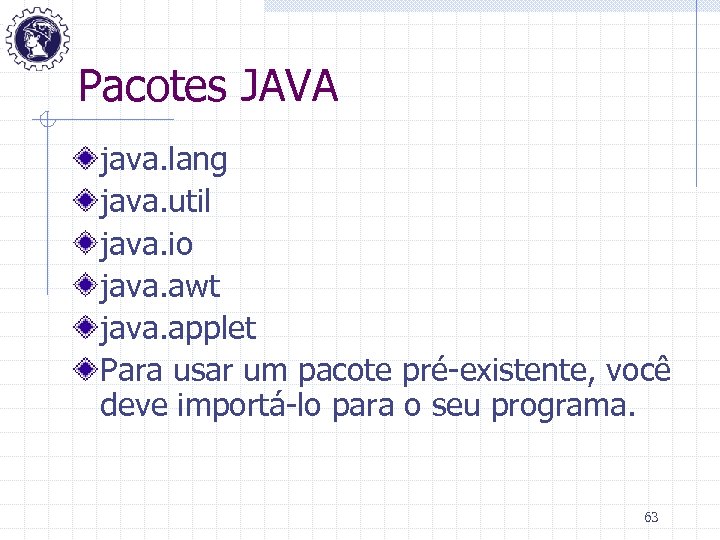 Pacotes JAVA

java.lang

java.util

java.io

java.awt

java.applet

Para usar um pacote pré-existente, você deve importá-lo para o seu programa.

63